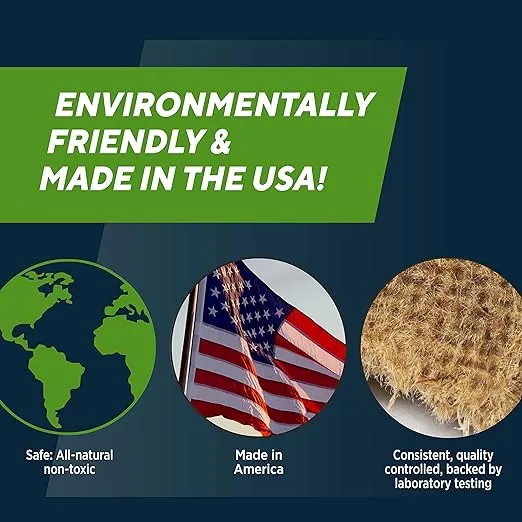 ENVIRONMENTALLY FRIENDLY & MADE IN THE USA!

Safe: All-natural non-toxic

Made in America

Consistent, quality controlled, backed by laboratory testing